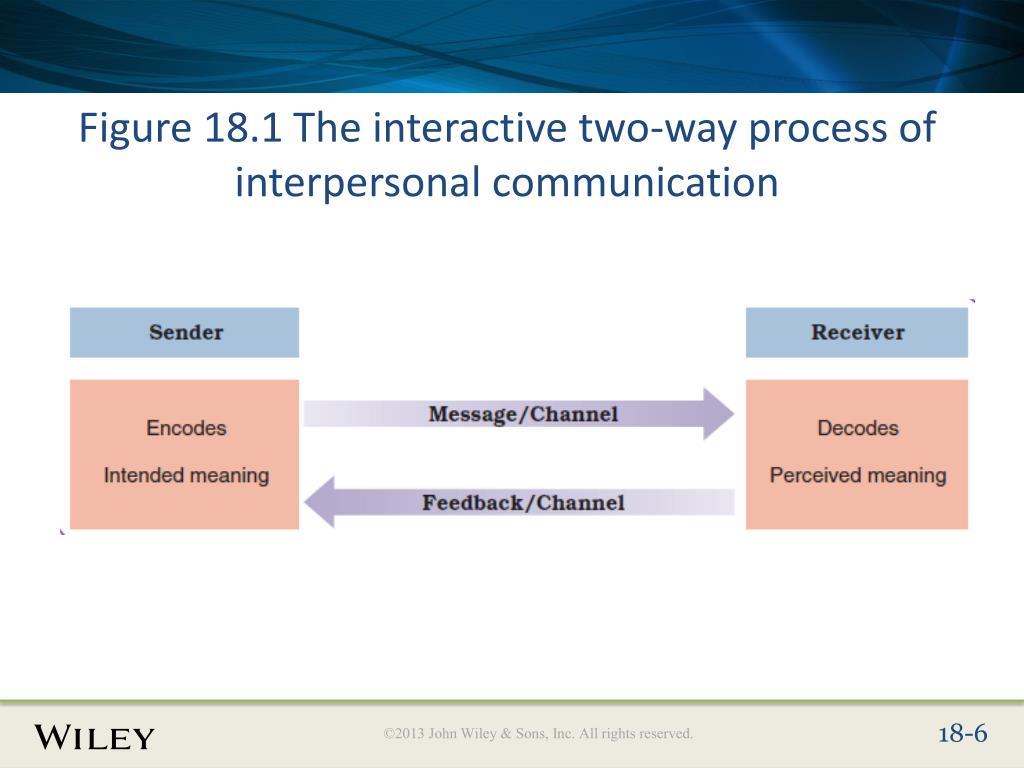 Figure 18.1 The interactive two-way process of interpersonal communication

Sender

Encodes

Intended meaning

Message/Channel

Feedback/Channel

Receiver

Decodes

Perceived meaning

WILEY

©2013 John Wiley & Sons, Inc. All rights reserved.

18-6